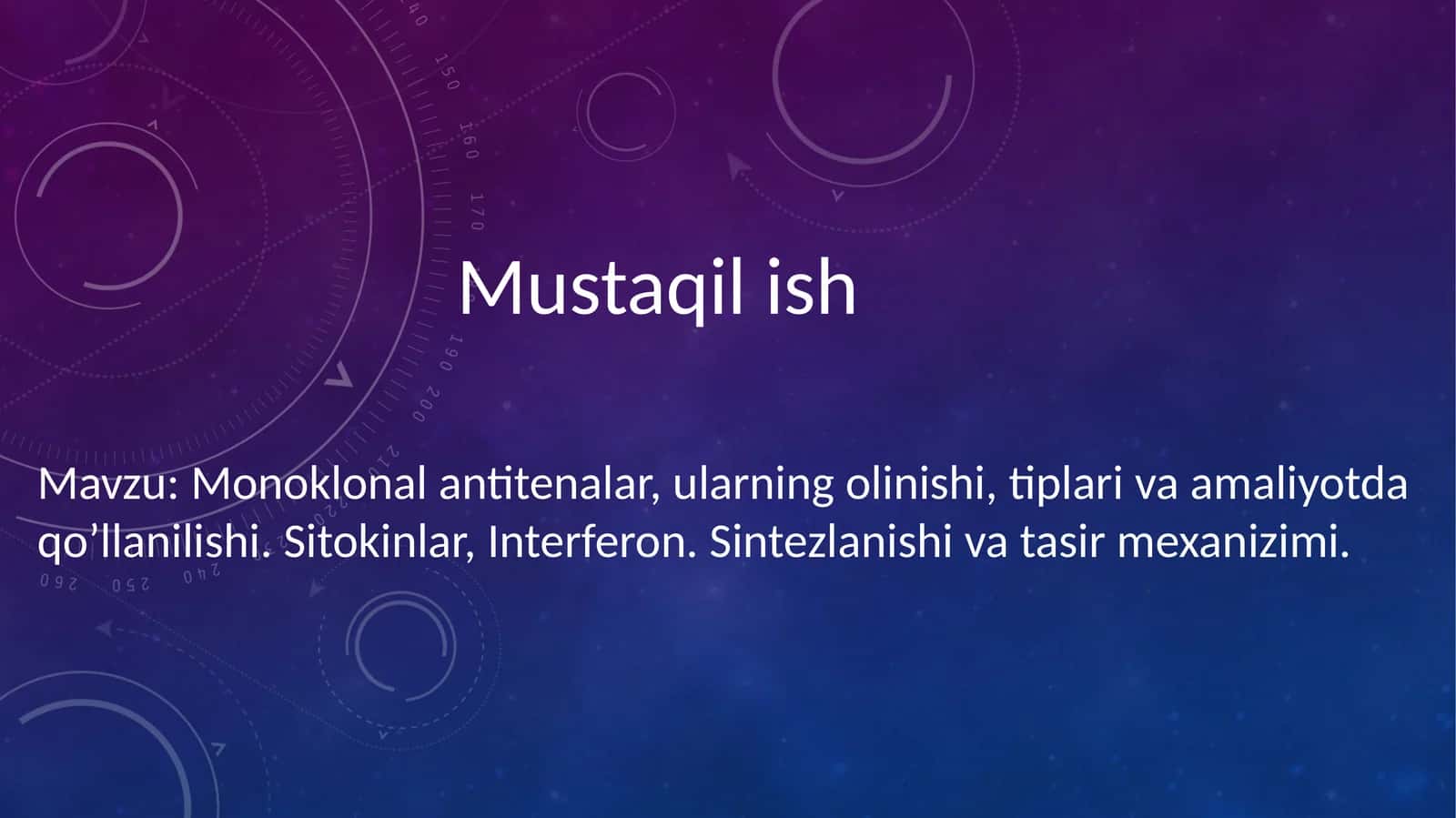 Mustaqil ish

Mavzu: Monoklonal antitenalar, ularning olinishi, tiplari va amaliyotda qo’llanilishi. Sitokinlar, Interferon. Sintezlanishi va tasir mexanizimi.